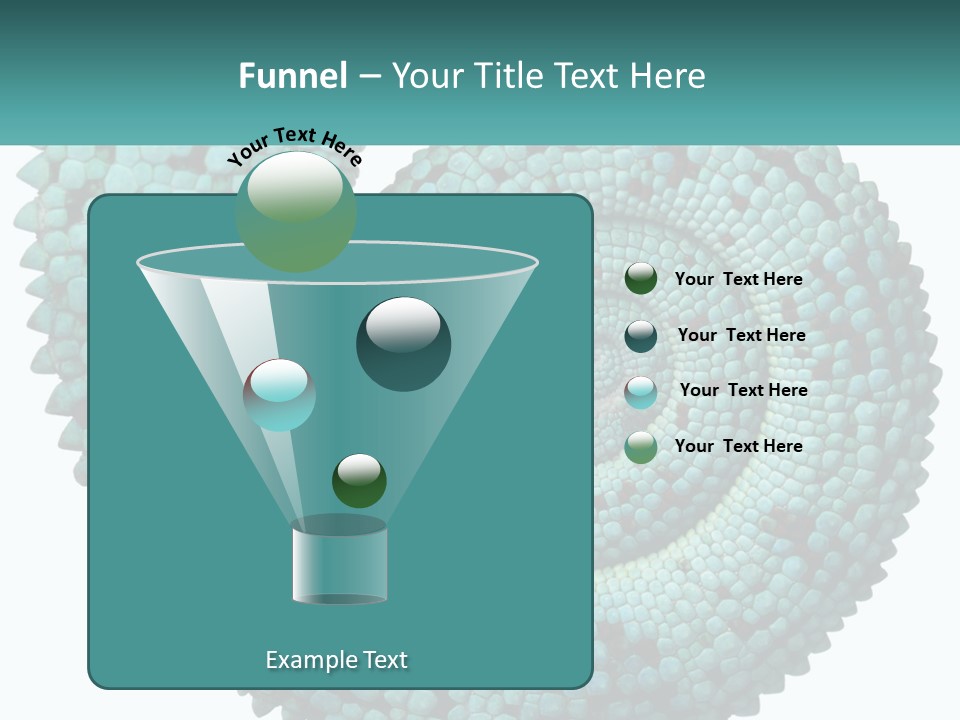 Funnel – Your Title Text Here

Your Text Here

Your Text Here

Your Text Here

Your Text Here

Your Text Here

Example Text